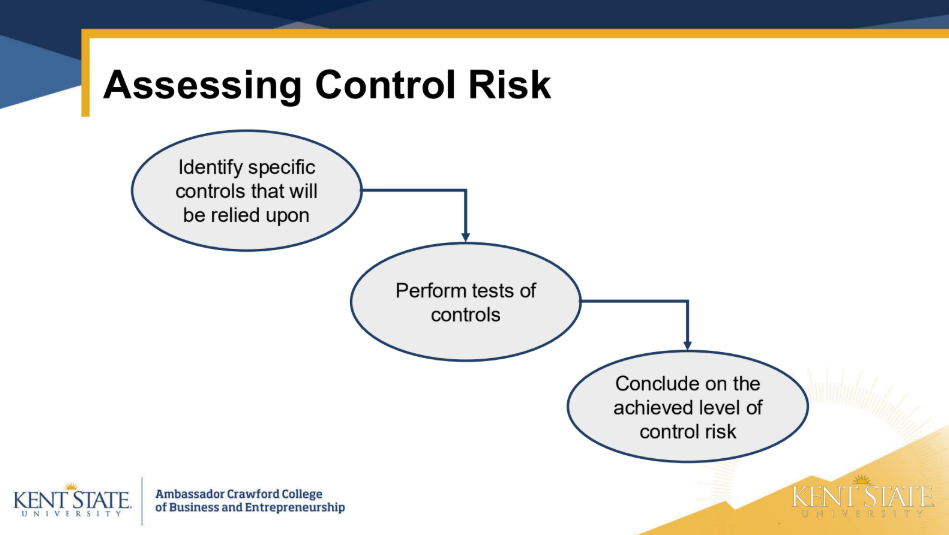 Assessing Control Risk

Identify specific controls that will be relied upon

Perform tests of controls

Conclude on the achieved level of control risk

KENT STATE UNIVERSITY

Ambassador Crawford College of Business and Entrepreneurship

KENT STATE UNIVERSITY